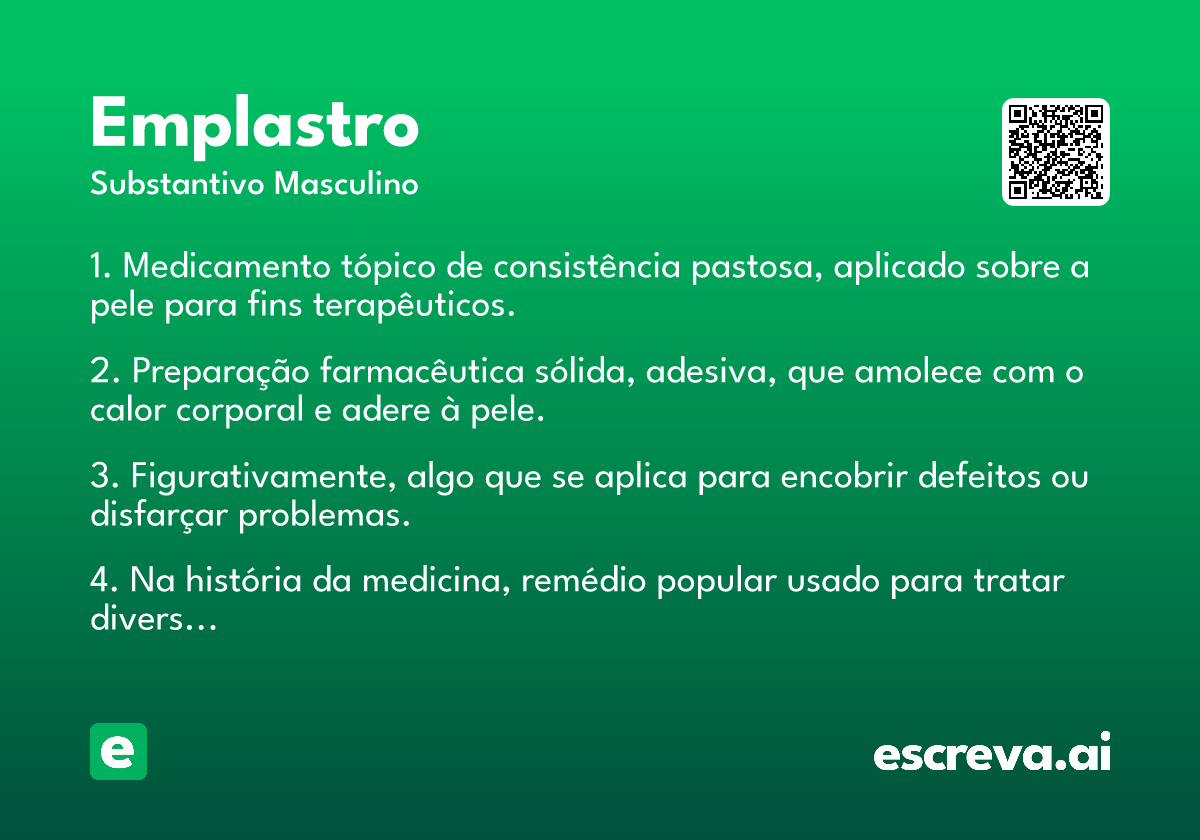 Emplastro
Substantivo Masculino

1. Medicamento tópico de consistência pastosa, aplicado sobre a pele para fins terapêuticos.

2. Preparação farmacêutica sólida, adesiva, que amolece com o calor corporal e adere à pele.

3. Figurativamente, algo que se aplica para encobrir defeitos ou disfarçar problemas.

4. Na história da medicina, remédio popular usado para tratar divers...

e

escreva.ai